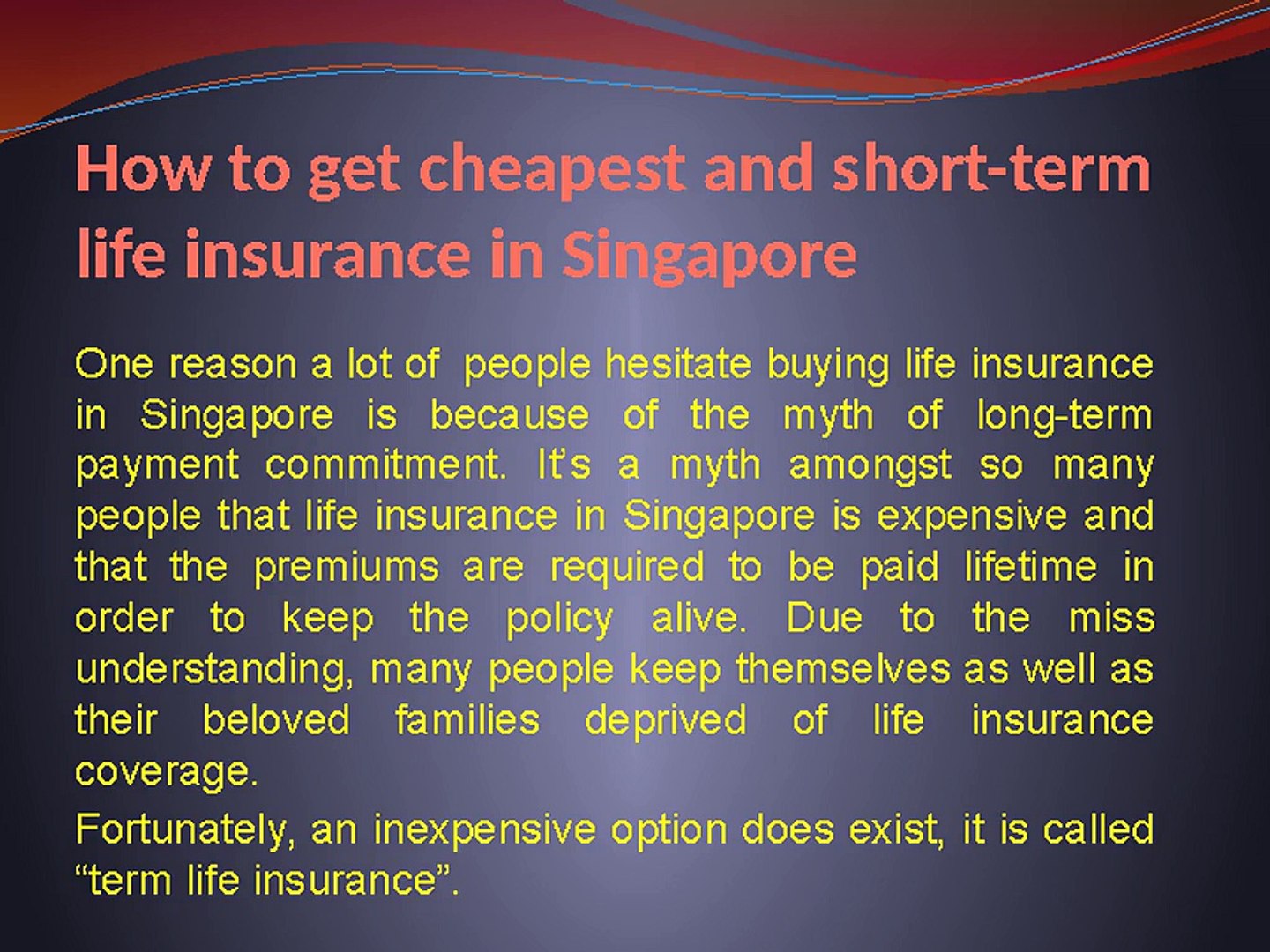 How to get cheapest and short-term life insurance in Singapore

One reason a lot of people hesitate buying life insurance in Singapore is because of the myth of long-term payment commitment. It's a myth amongst so many people that life insurance in Singapore is expensive and that the premiums are required to be paid lifetime in order to keep the policy alive. Due to the miss understanding, many people keep themselves as well as their beloved families deprived of life insurance coverage.

Fortunately, an inexpensive option does exist, it is called "term life insurance".